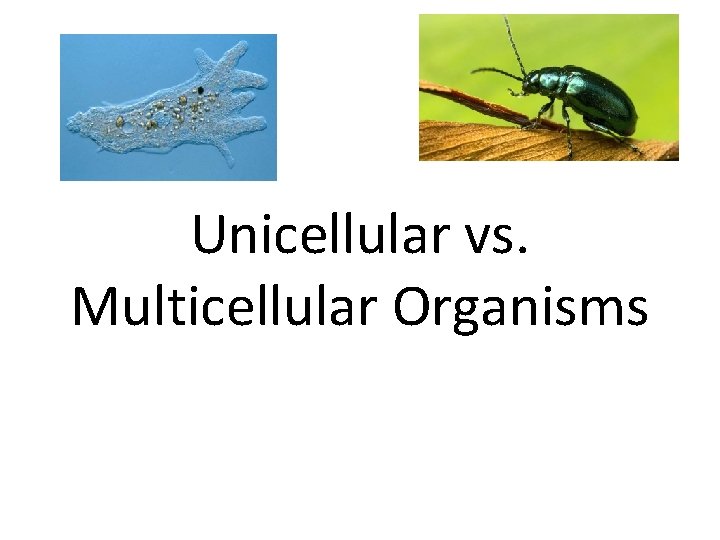 Unicellular vs.
Multicellular Organisms